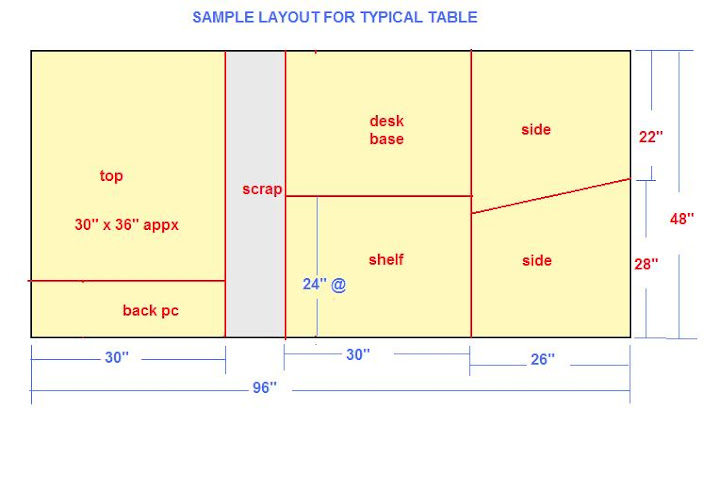 SAMPLE LAYOUT FOR TYPICAL TABLE

top

30" x 36" appx

back pc

scrap

desk base

shelf

24" @

side

side

22"

28"

48"

30"

30"

26"

96"